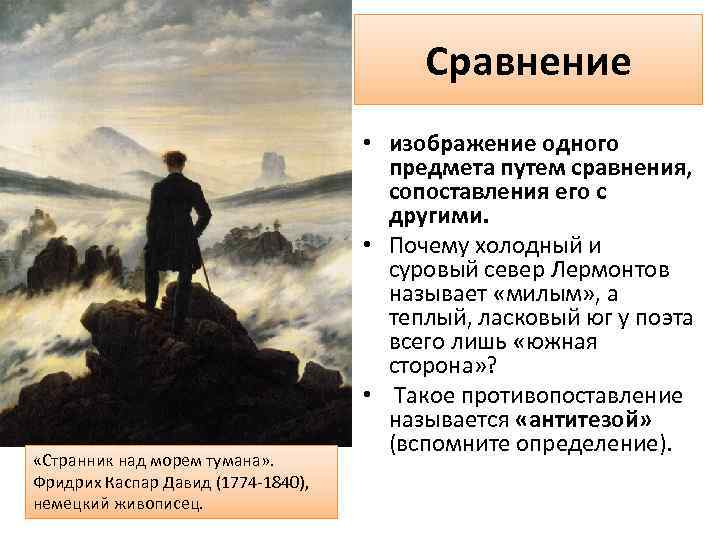 Сравнение

• изображение одного предмета путем сравнения, сопоставления его с другими.

• Почему холодный и суровый север Лермонтов называет «милым», а теплый, ласковый юг у поэта всего лишь «южная сторона»?

• Такое противопоставление называется «антитезой» (вспомните определение).

«Странник над морем тумана». Фридрих Каспар Давид (1774-1840), немецкий живописец.